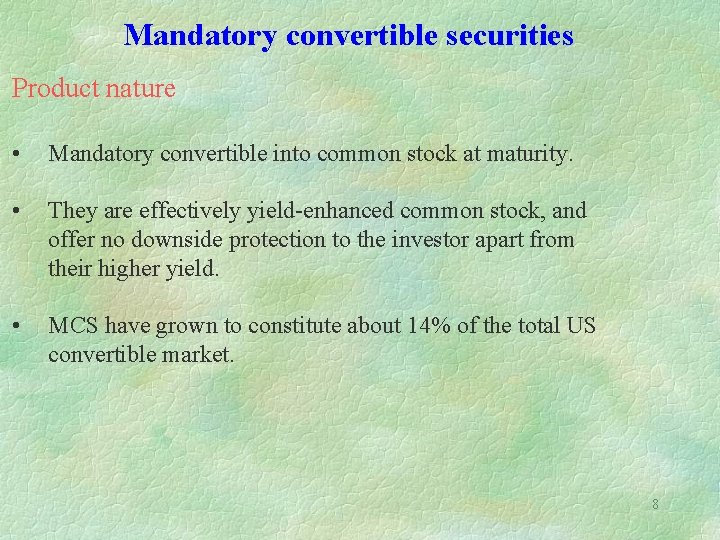 Mandatory convertible securities

Product nature

• Mandatory convertible into common stock at maturity.

• They are effectively yield-enhanced common stock, and offer no downside protection to the investor apart from their higher yield.

• MCS have grown to constitute about 14% of the total US convertible market.

8